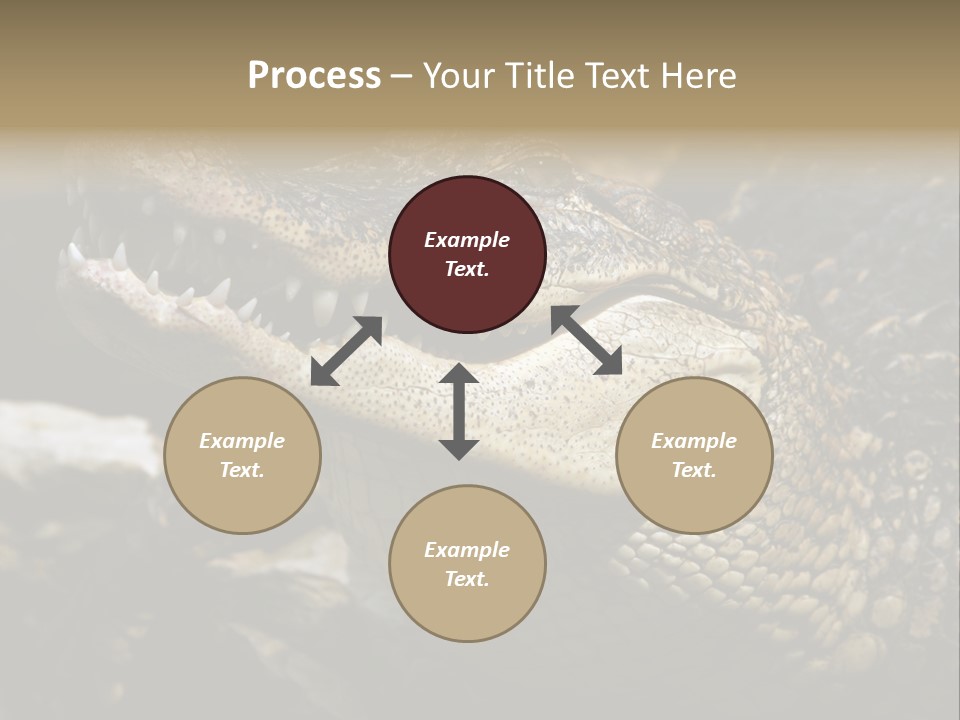 Process – Your Title Text Here

Example Text.

Example Text.

Example Text.

Example Text.